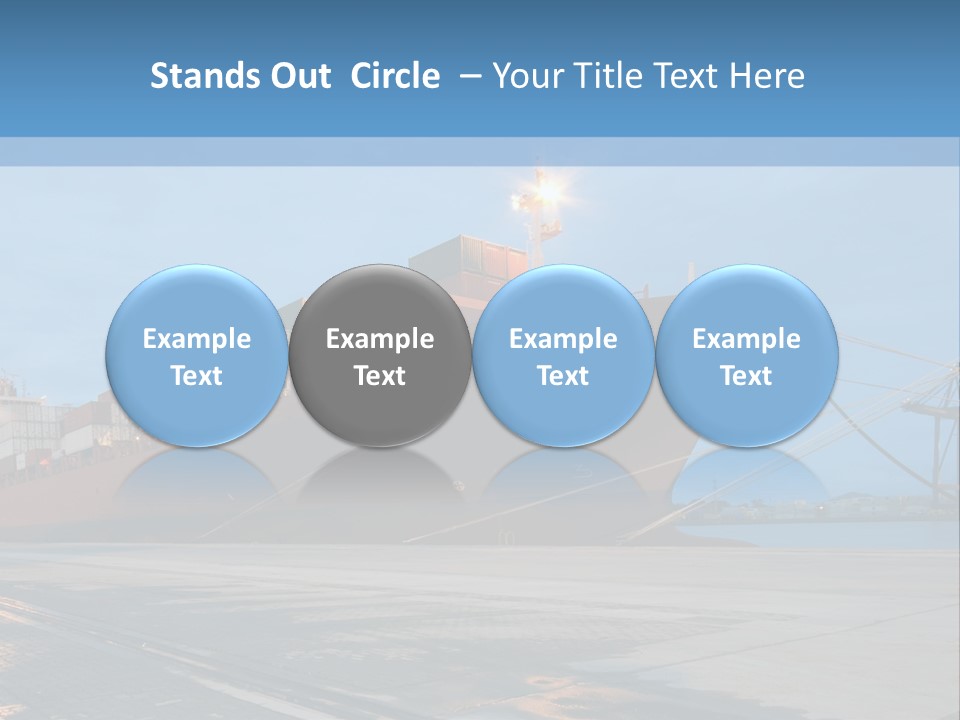 Stands Out Circle – Your Title Text Here

Example Text

Example Text

Example Text

Example Text